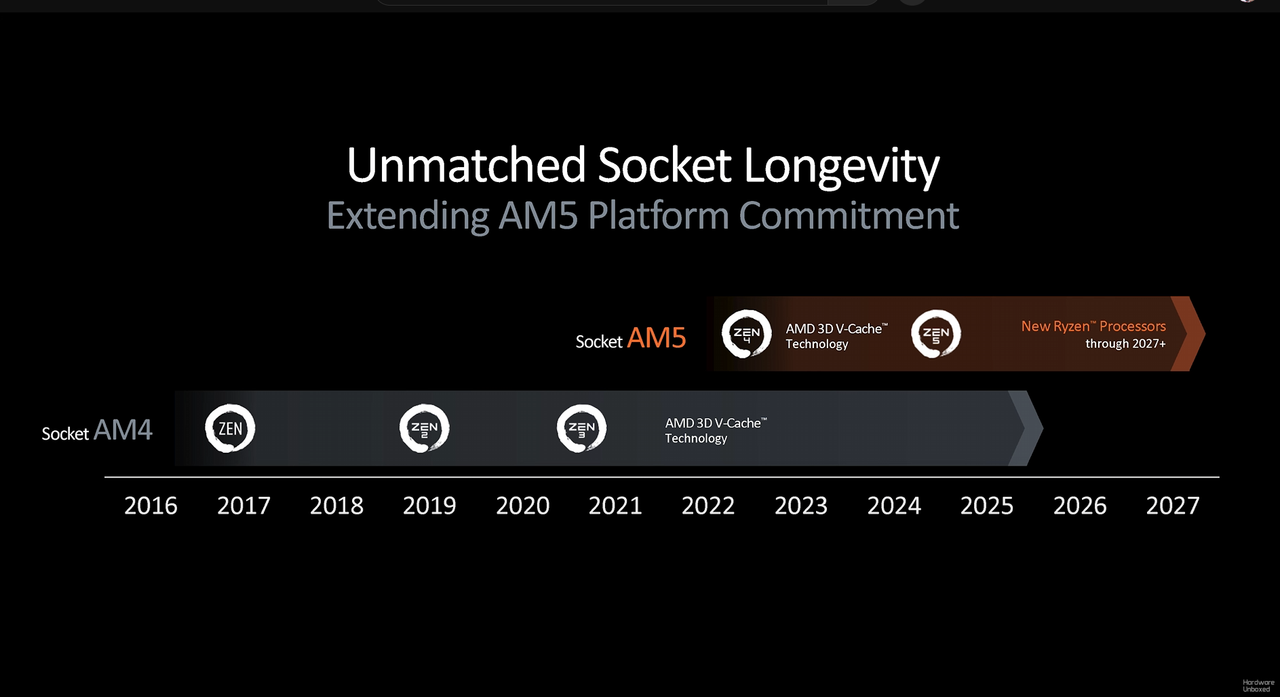 Unmatched Socket Longevity
Extending AM5 Platform Commitment

Socket AM5
ZEN 4
AMD 3D V-Cache™ Technology
ZEN 5
New Ryzen™ Processors through 2027+

Socket AM4
ZEN
ZEN 2
ZEN 3
AMD 3D V-Cache™ Technology

2016 2017 2018 2019 2020 2021 2022 2023 2024 2025 2026 2027

Hardware Unboxed